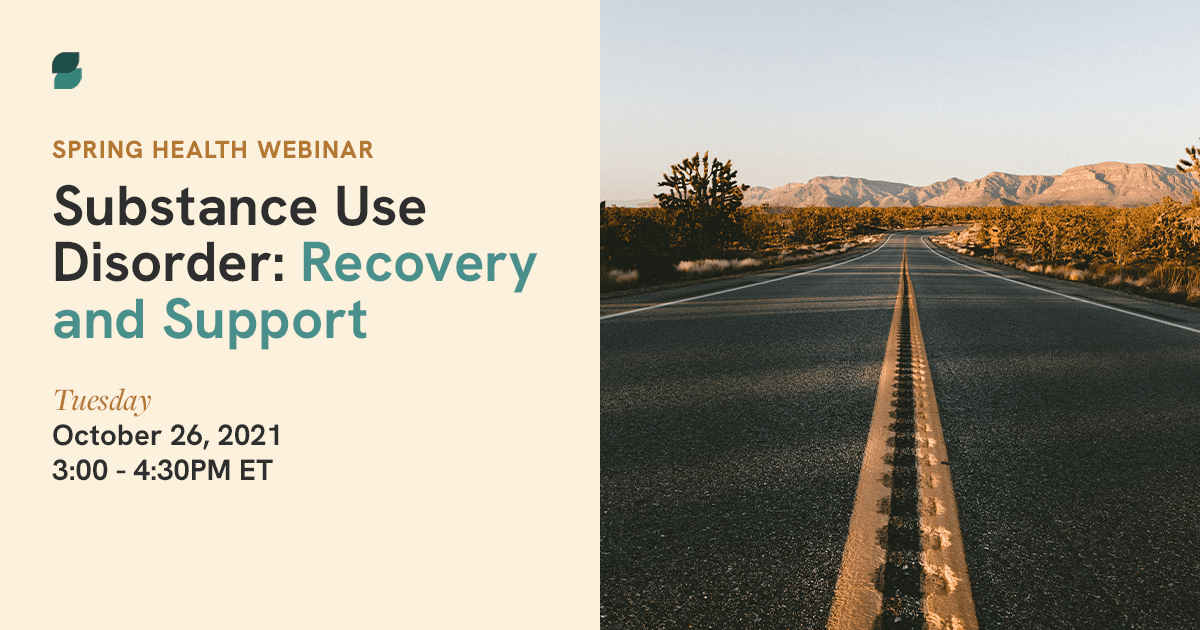 SPRING HEALTH WEBINAR

Substance Use Disorder: Recovery and Support

Tuesday
October 26, 2021
3:00 - 4:30PM ET